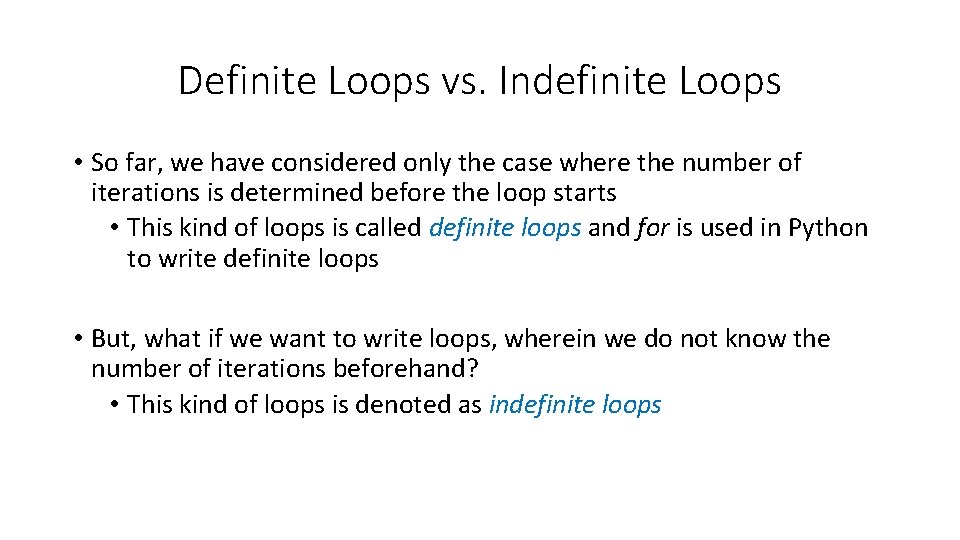 Definite Loops vs. Indefinite Loops

• So far, we have considered only the case where the number of iterations is determined before the loop starts

• This kind of loops is called definite loops and for is used in Python to write definite loops

• But, what if we want to write loops, wherein we do not know the number of iterations beforehand?

• This kind of loops is denoted as indefinite loops